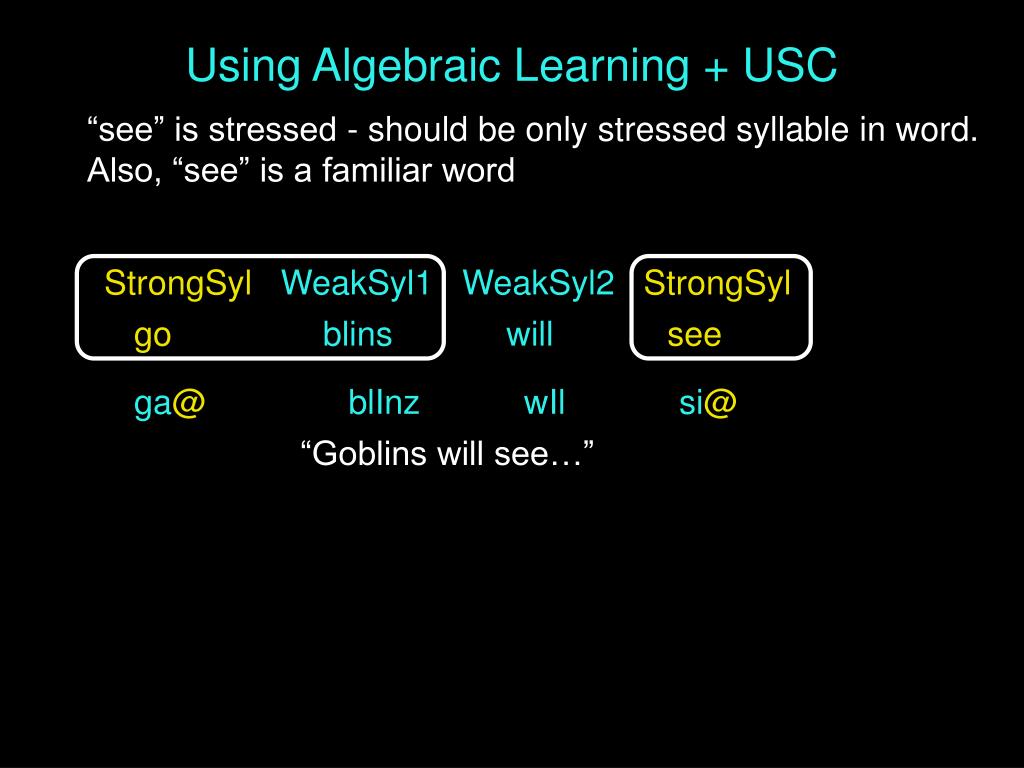 Using Algebraic Learning + USC

“see” is stressed - should be only stressed syllable in word. Also, “see” is a familiar word

StrongSyl WeakSyl1 WeakSyl2 StrongSyl
go blins will see

ga@ blInz wIl si@

“Goblins will see…”